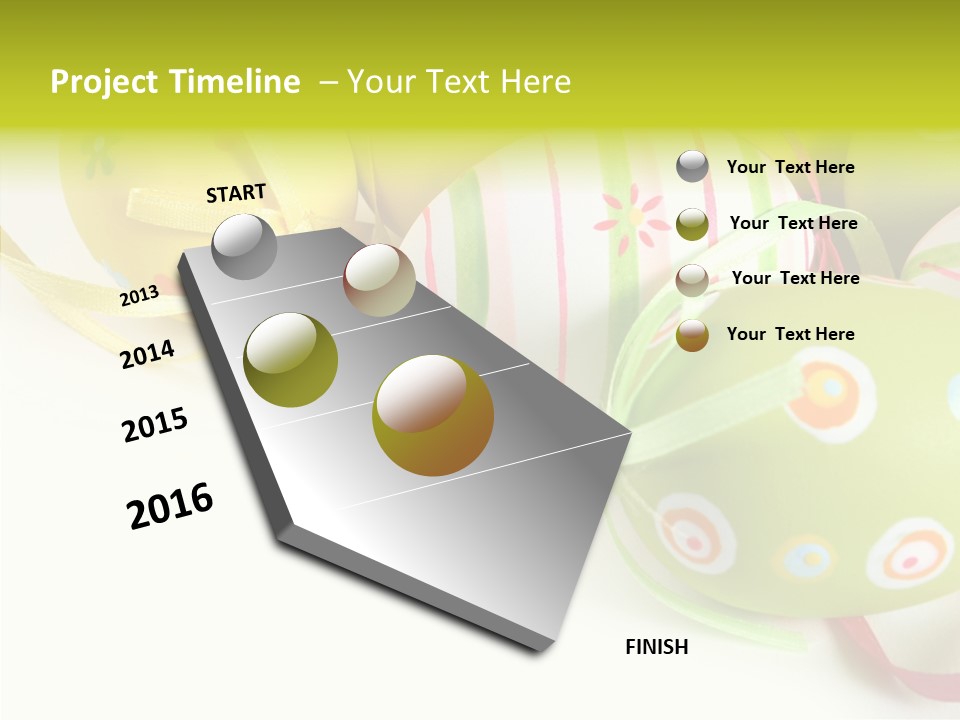 Project Timeline – Your Text Here

START

2013

2014

2015

2016

FINISH

Your Text Here

Your Text Here

Your Text Here

Your Text Here